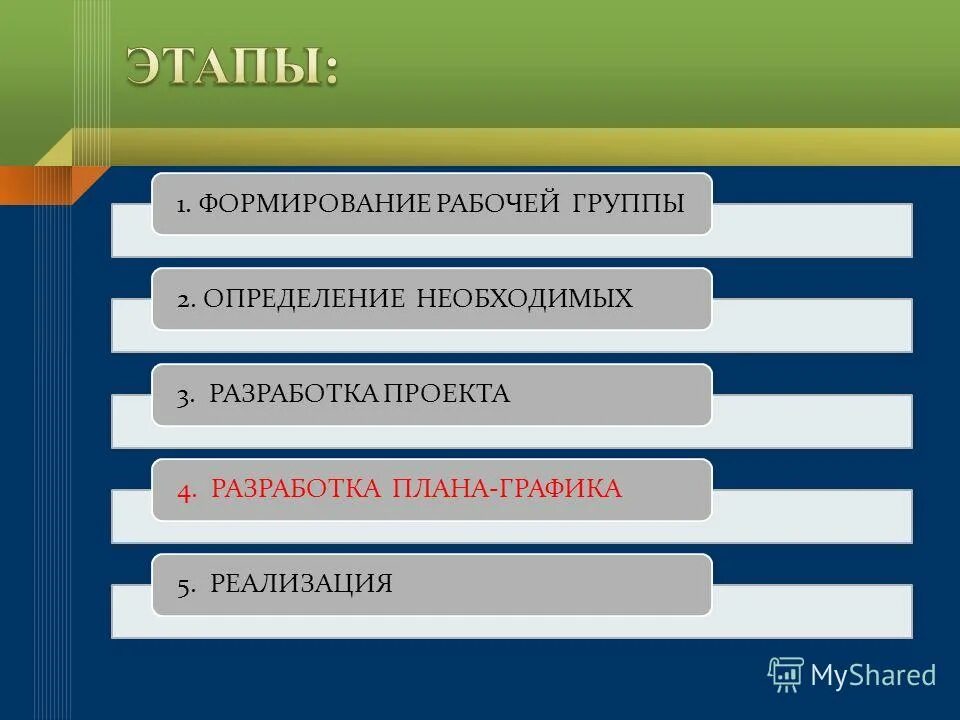 ЭТАПЫ:

1. ФОРМИРОВАНИЕ РАБОЧЕЙ ГРУППЫ

2. ОПРЕДЕЛЕНИЕ НЕОБХОДИМЫХ

3. РАЗРАБОТКА ПРОЕКТА

4. РАЗРАБОТКА ПЛАНА-ГРАФИКА

5. РЕАЛИЗАЦИЯ

MyShared